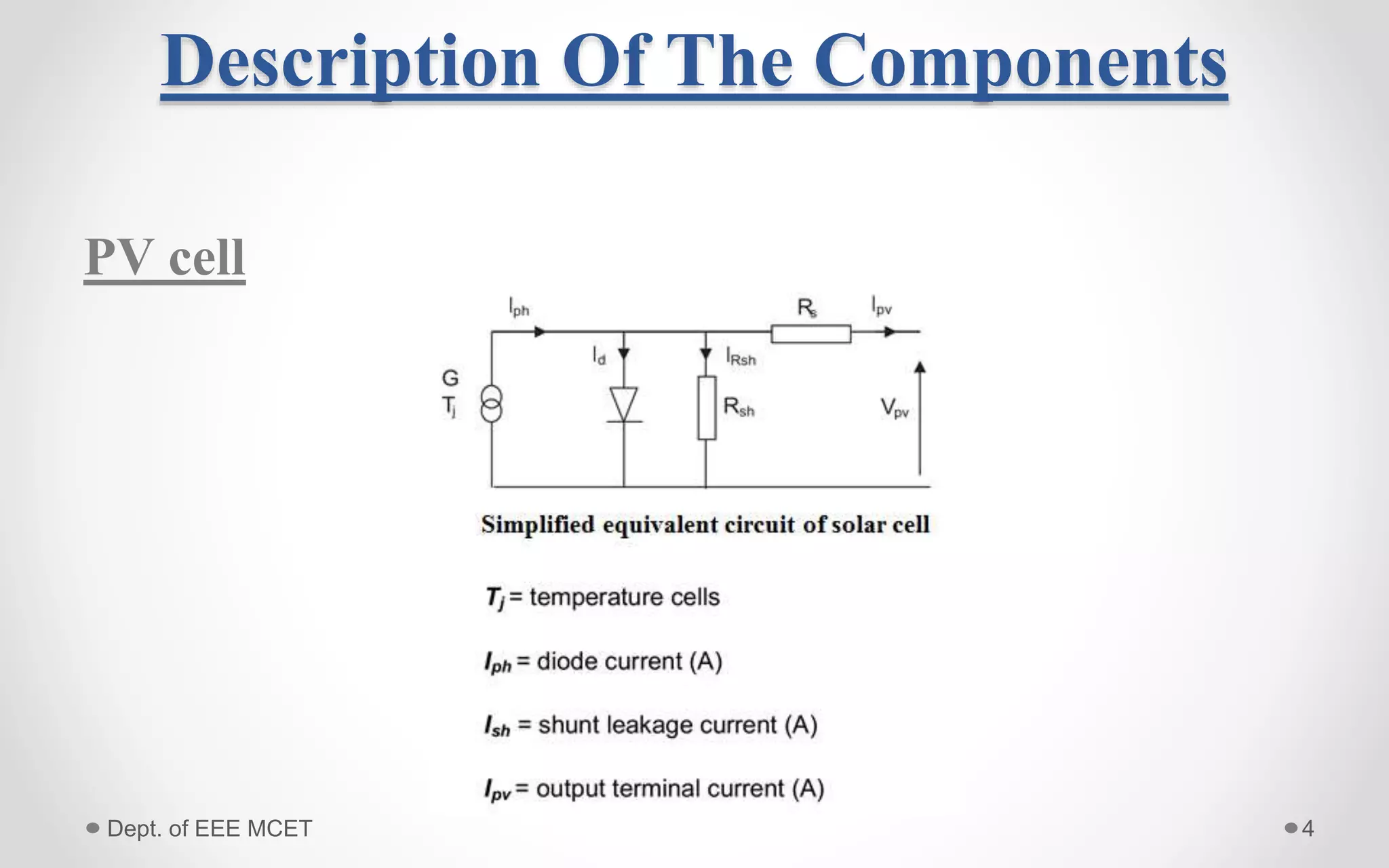 Description Of The Components

PV cell

$I_{ph}$ $R_s$ $I_{pv}$

$I_d$ $I_{Rsh}$

G
$T_j$

$R_{sh}$ $V_{pv}$

Simplified equivalent circuit of solar cell

$T_j$ = temperature cells

$I_{ph}$ = diode current (A)

$I_{sh}$ = shunt leakage current (A)

$I_{pv}$ = output terminal current (A)

Dept. of EEE MCET

4